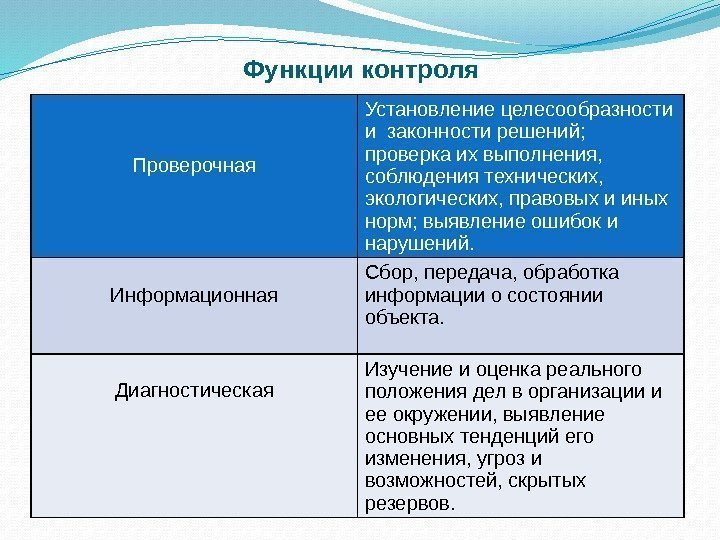 Функции контроля

| Проверочная | Установление целесообразности и законности решений; проверка их выполнения, соблюдения технических, экологических, правовых и иных норм; выявление ошибок и нарушений. |
|---|---|
| Информационная | Сбор, передача, обработка информации о состоянии объекта. |
| Диагностическая | Изучение и оценка реального положения дел в организации и ее окружении, выявление основных тенденций его изменения, угроз и возможностей, скрытых резервов. |